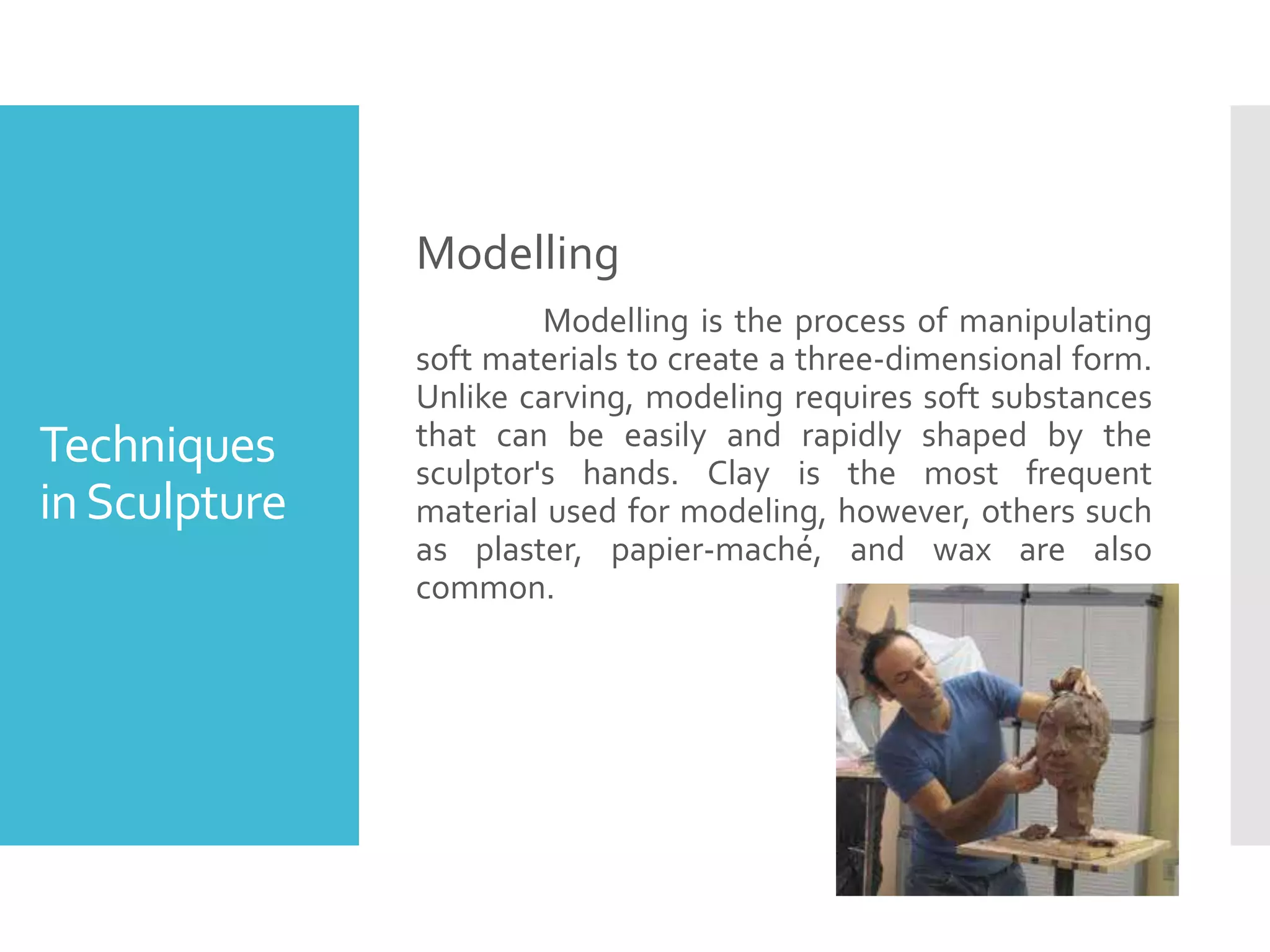 Techniques in Sculpture

Modelling

Modelling is the process of manipulating soft materials to create a three-dimensional form. Unlike carving, modeling requires soft substances that can be easily and rapidly shaped by the sculptor's hands. Clay is the most frequent material used for modeling, however, others such as plaster, papier-maché, and wax are also common.